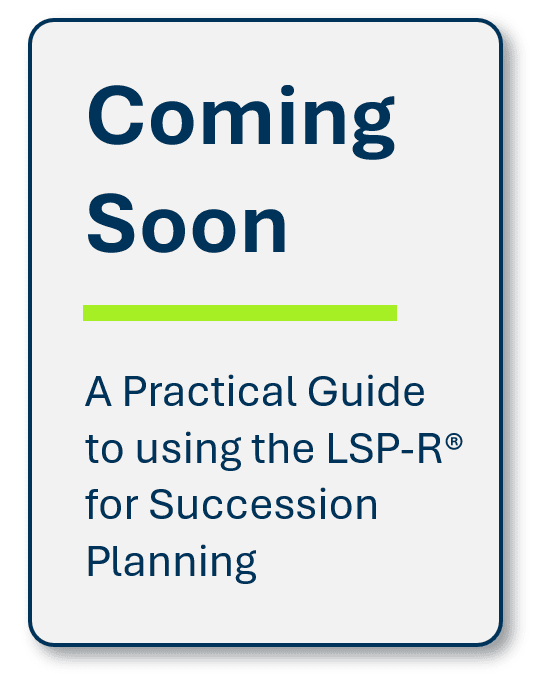 Coming Soon

A Practical Guide to using the LSP-R® for Succession Planning